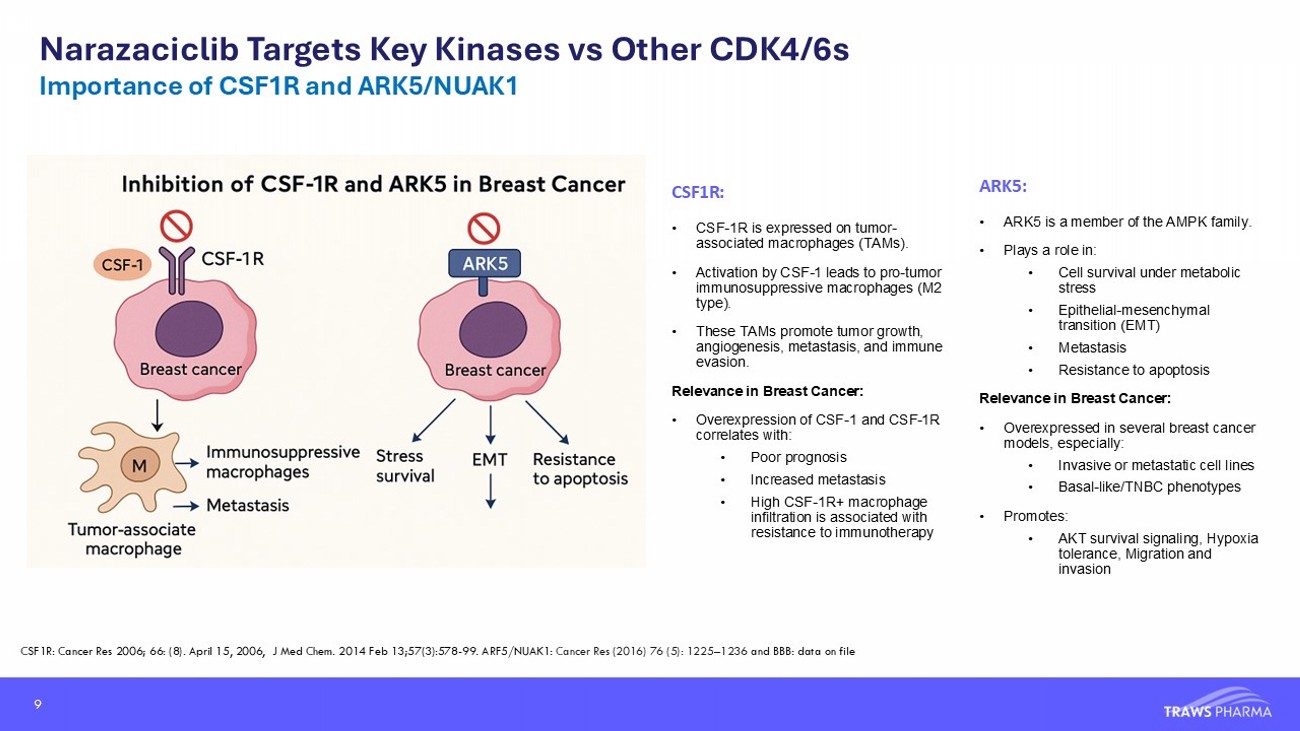 Narazaciclib Targets Key Kinases vs Other CDK4/6s
Importance of CSF1R and ARK5/NUAK1

Inhibition of CSF-1R and ARK5 in Breast Cancer

CSF-1
CSF-1R
Breast cancer
M
Immunosuppressive macrophages
Metastasis
Tumor-associate macrophage

ARK5
Breast cancer
Stress survival
EMT
Resistance to apoptosis

CSF1R:

• CSF-1R is expressed on tumor-associated macrophages (TAMs).
• Activation by CSF-1 leads to pro-tumor immunosuppressive macrophages (M2 type).
• These TAMs promote tumor growth, angiogenesis, metastasis, and immune evasion.

Relevance in Breast Cancer:

• Overexpression of CSF-1 and CSF-1R correlates with:
  • Poor prognosis
  • Increased metastasis
  • High CSF-1R+ macrophage infiltration is associated with resistance to immunotherapy

ARK5:

• ARK5 is a member of the AMPK family.
• Plays a role in:
  • Cell survival under metabolic stress
  • Epithelial-mesenchymal transition (EMT)
  • Metastasis
  • Resistance to apoptosis

Relevance in Breast Cancer:

• Overexpressed in several breast cancer models, especially:
  • Invasive or metastatic cell lines
  • Basal-like/TNBC phenotypes
• Promotes:
  • AKT survival signaling, Hypoxia tolerance, Migration and invasion

CSF1R: Cancer Res 2006; 66: (8). April 15, 2006, J Med Chem. 2014 Feb 13;57(3):578-99. ARF5/NUAK1: Cancer Res (2016) 76 (5): 1225–1236 and BBB: data on file

9

TRAWS PHARMA